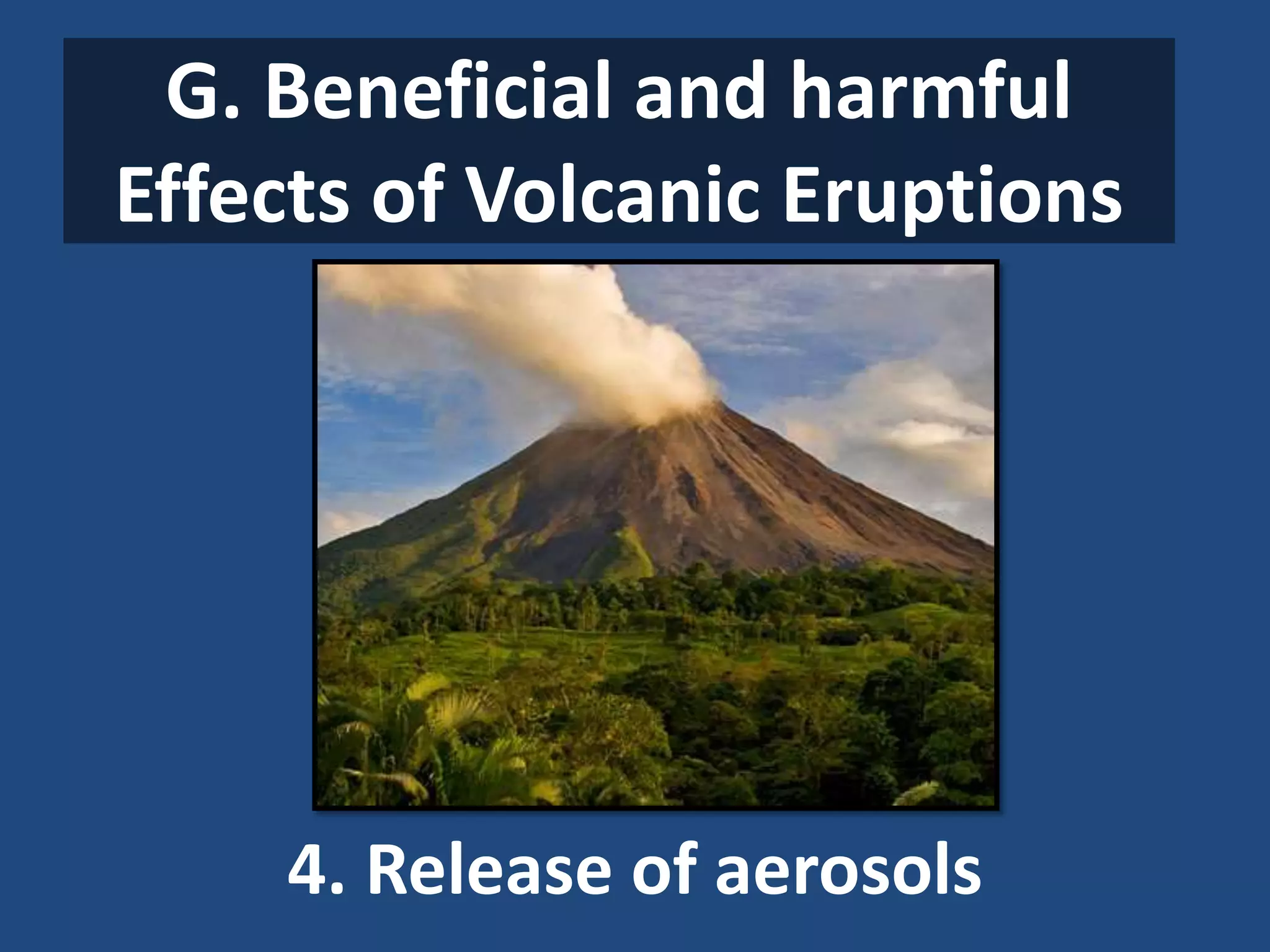 G. Beneficial and harmful Effects of Volcanic Eruptions

4. Release of aerosols